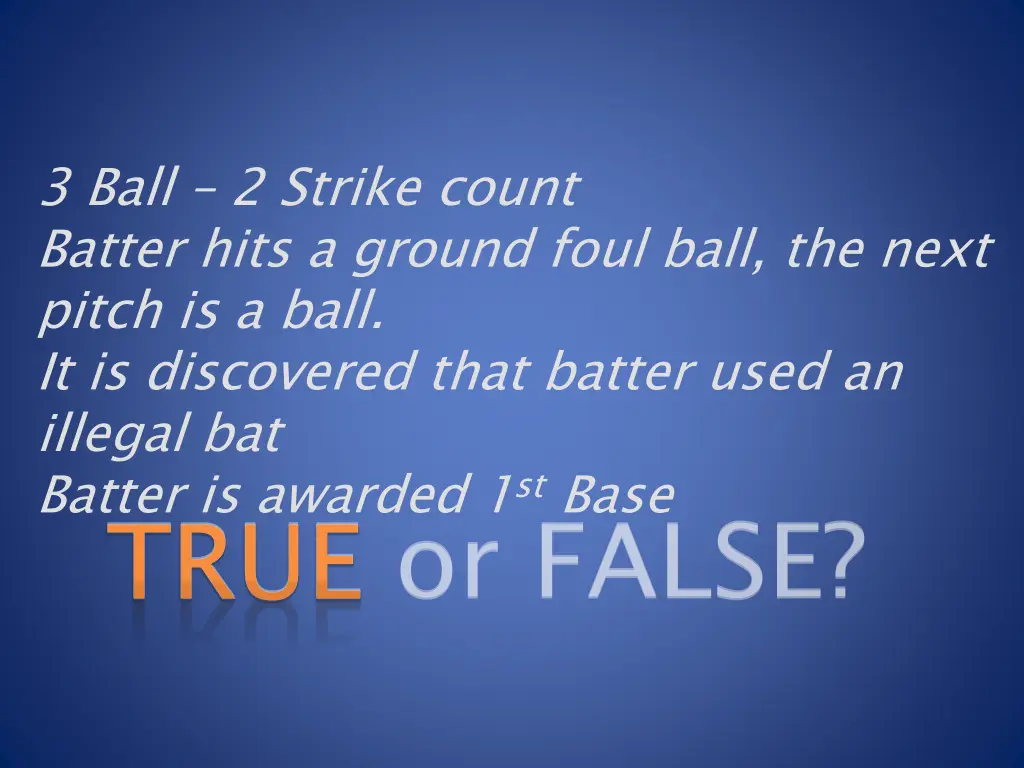 3 Ball – 2 Strike count
Batter hits a ground foul ball, the next pitch is a ball.
It is discovered that batter used an illegal bat
Batter is awarded 1st Base

TRUE or FALSE?